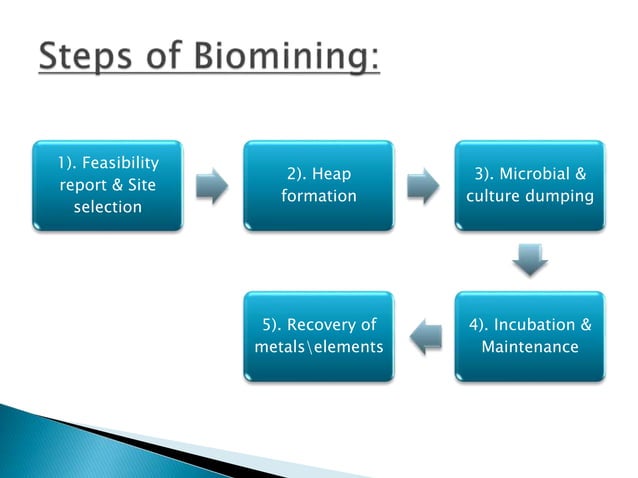 Steps of Biomining:

1). Feasibility report & Site selection

2). Heap formation

3). Microbial & culture dumping

4). Incubation & Maintenance

5). Recovery of metals\elements